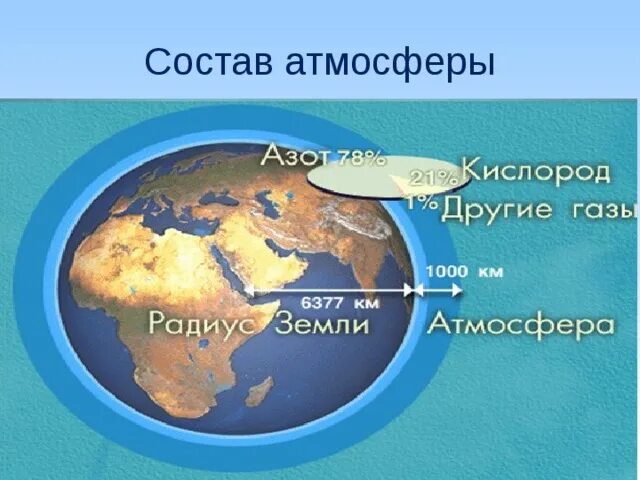 Состав атмосферы

Азот 78%
21% Кислород
1% Другие газы

1000 км
6377 км
Радиус Земли
Атмосфера